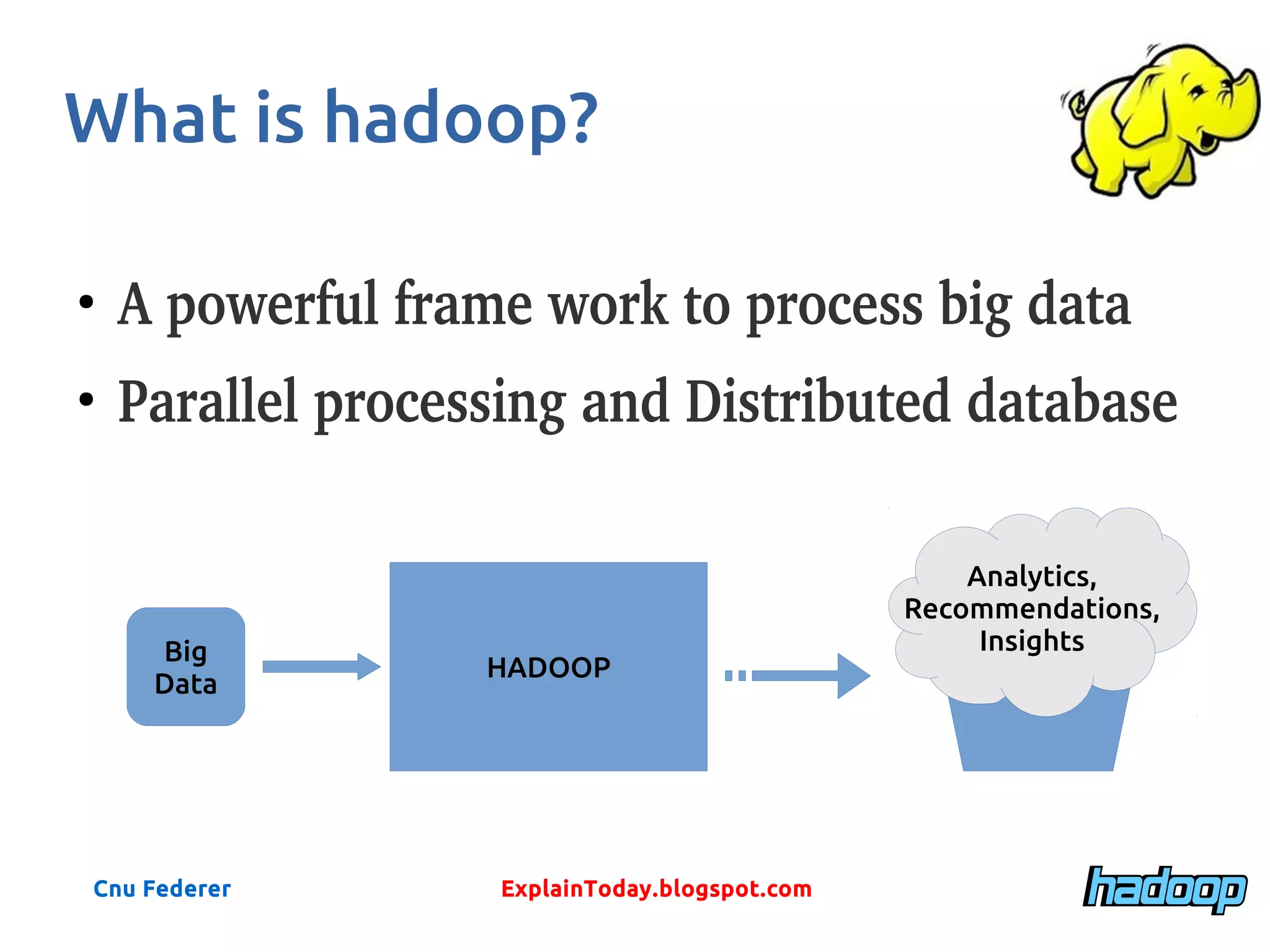 What is hadoop?

• A powerful frame work to process big data
• Parallel processing and Distributed database

Big Data

HADOOP

Analytics, Recommendations, Insights

Cnu Federer

ExplainToday.blogspot.com

hadoop